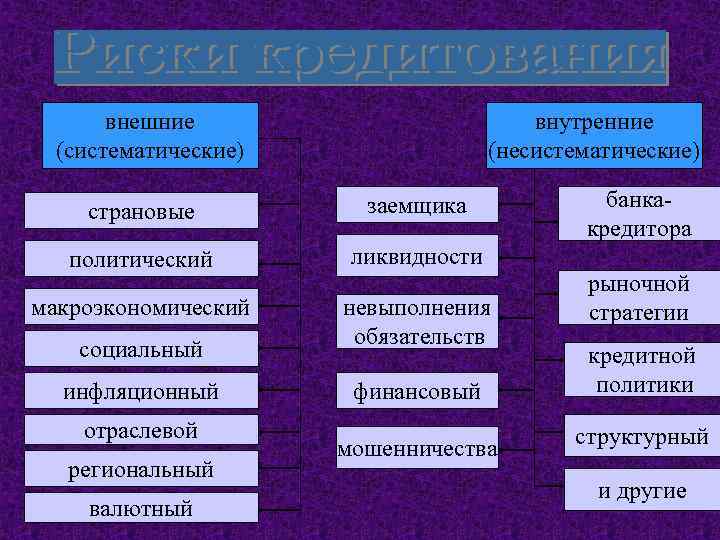 Риски кредитования

внешние (систематические)

страновые

политический

макроэкономический

социальный

инфляционный

отраслевой

региональный

валютный

внутренние (несистематические)

заемщика

ликвидности

невыполнения обязательств

финансовый

мошенничества

банка-кредитора

рыночной стратегии

кредитной политики

структурный

и другие